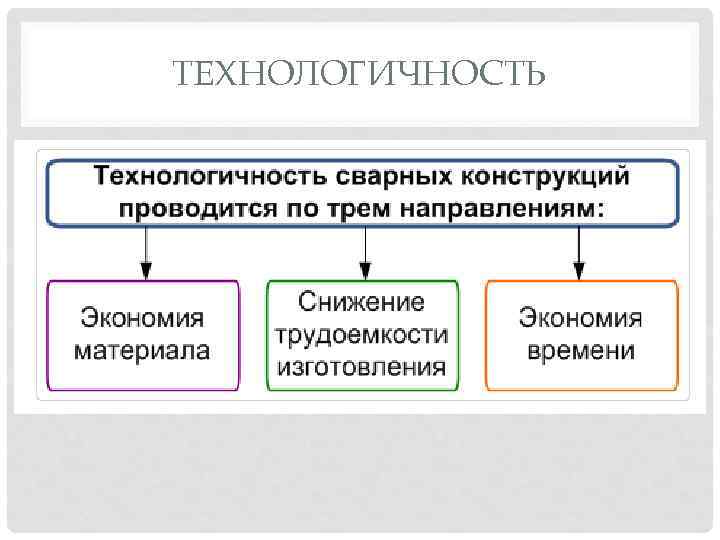 ТЕХНОЛОГИЧНОСТЬ

Технологичность сварных конструкций проводится по трем направлениям:

Экономия материала

Снижение трудоемкости изготовления

Экономия времени